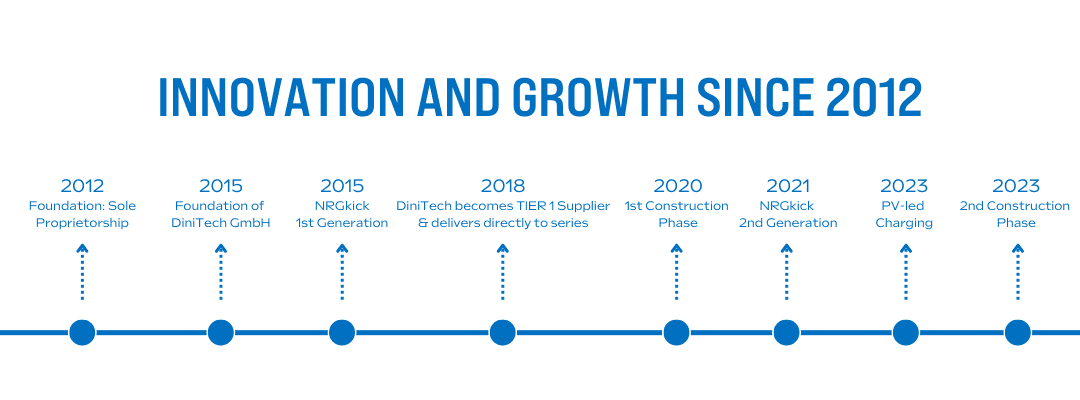 INNOVATION AND GROWTH SINCE 2012

2012
Foundation: Sole Proprietorship

2015
Foundation of DiniTech GmbH

2015
NRGkick
1st Generation

2018
DiniTech becomes TIER 1 Supplier & delivers directly to series

2020
1st Construction Phase

2021
NRGkick
2nd Generation

2023
PV-led Charging

2023
2nd Construction Phase